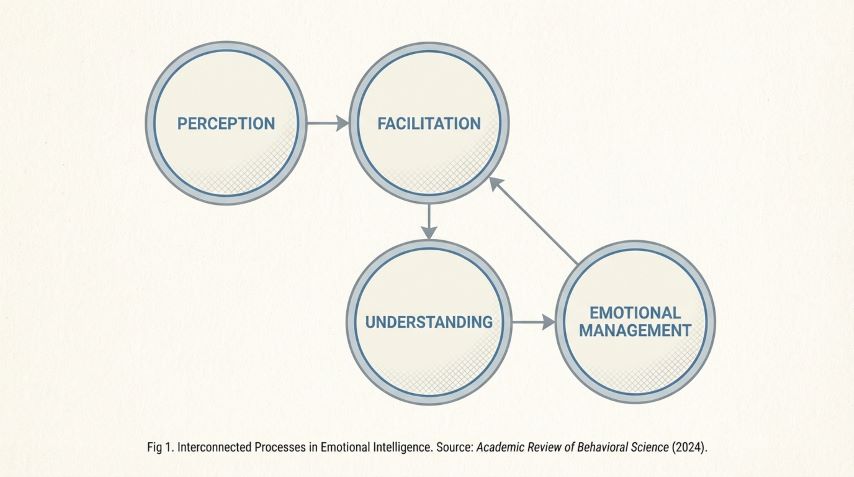 PERCEPTION

FACILITATION

UNDERSTANDING

EMOTIONAL MANAGEMENT

Fig 1. Interconnected Processes in Emotional Intelligence. Source: Academic Review of Behavioral Science (2024).